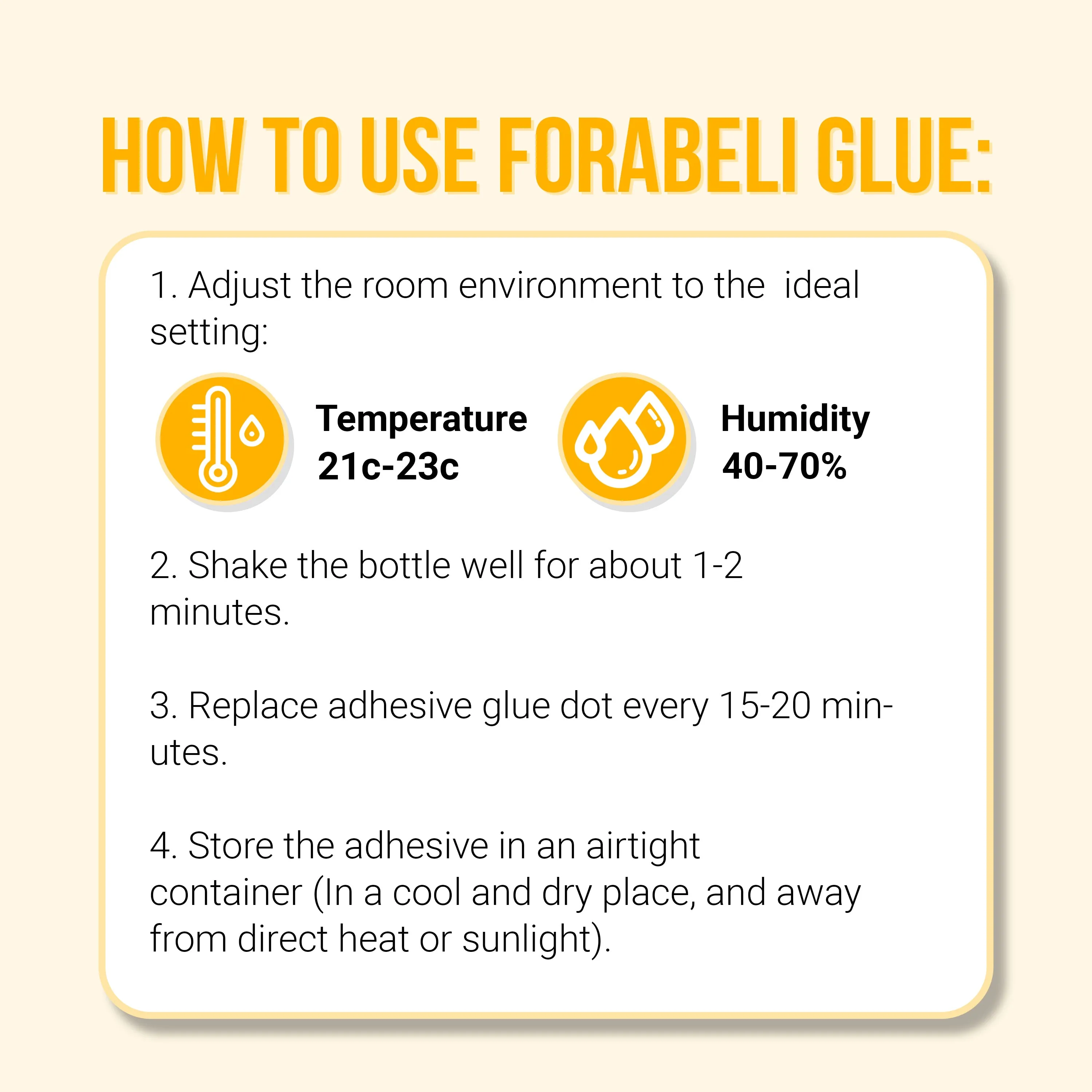 HOW TO USE FORABELI GLUE:

1. Adjust the room environment to the ideal setting:

Temperature
21c-23c

Humidity
40-70%

2. Shake the bottle well for about 1-2 minutes.

3. Replace adhesive glue dot every 15-20 minutes.

4. Store the adhesive in an airtight container (In a cool and dry place, and away from direct heat or sunlight).